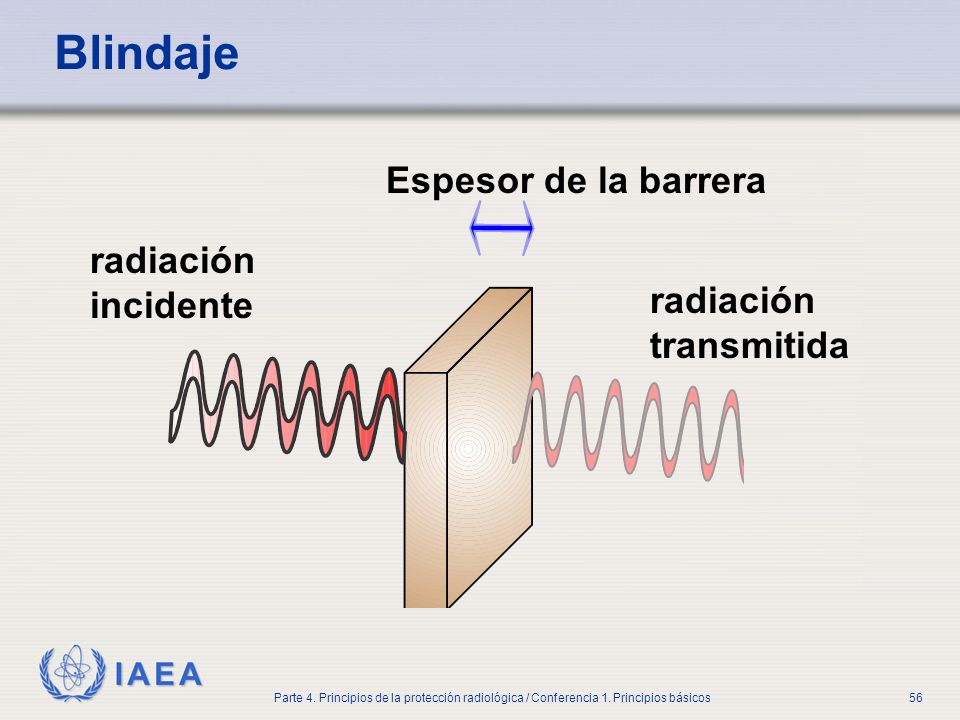 Blindaje

Espesor de la barrera

radiación incidente

radiación transmitida

IAEA

Parte 4. Principios de la protección radiológica / Conferencia 1. Principios básicos

56